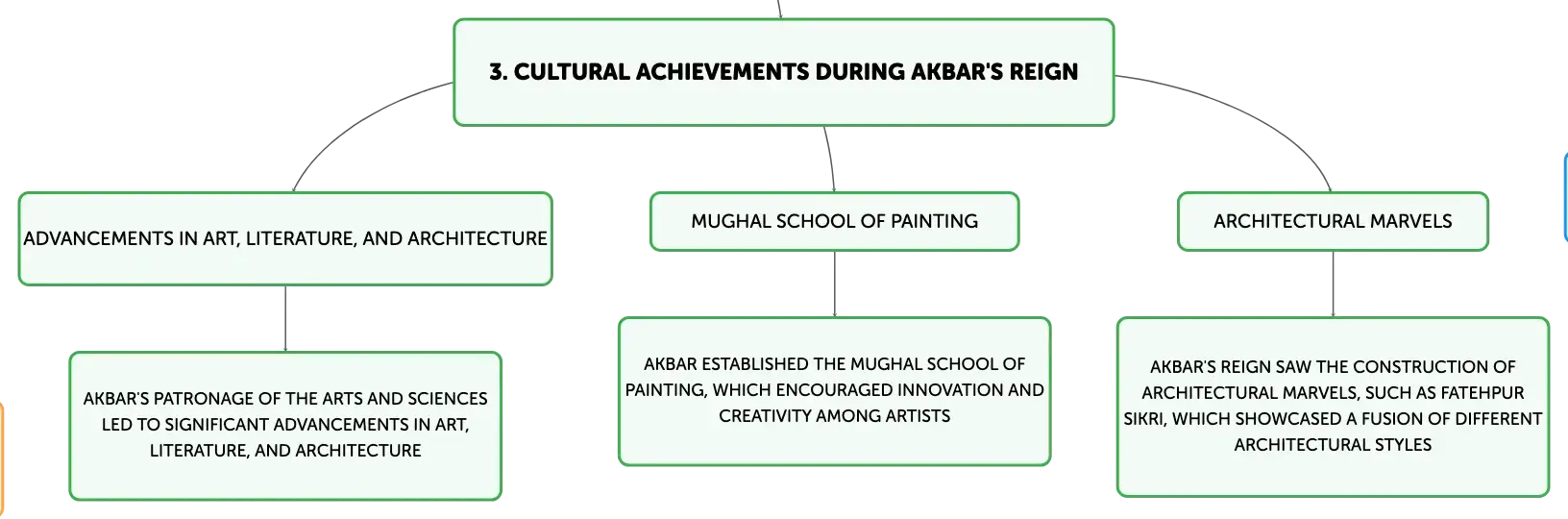 3. CULTURAL ACHIEVEMENTS DURING AKBAR'S REIGN

ADVANCEMENTS IN ART, LITERATURE, AND ARCHITECTURE

AKBAR'S PATRONAGE OF THE ARTS AND SCIENCES LED TO SIGNIFICANT ADVANCEMENTS IN ART, LITERATURE, AND ARCHITECTURE

MUGHAL SCHOOL OF PAINTING

AKBAR ESTABLISHED THE MUGHAL SCHOOL OF PAINTING, WHICH ENCOURAGED INNOVATION AND CREATIVITY AMONG ARTISTS

ARCHITECTURAL MARVELS

AKBAR'S REIGN SAW THE CONSTRUCTION OF ARCHITECTURAL MARVELS, SUCH AS FATEHPUR SIKRI, WHICH SHOWCASED A FUSION OF DIFFERENT ARCHITECTURAL STYLES